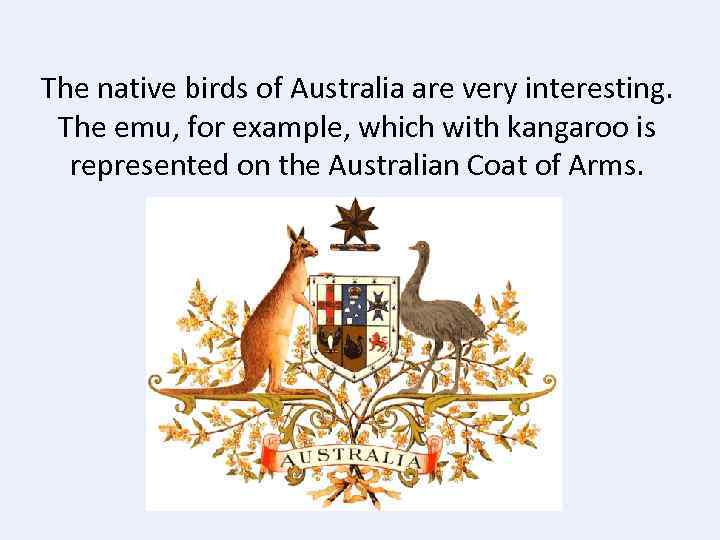 The native birds of Australia are very interesting. The emu, for example, which with kangaroo is represented on the Australian Coat of Arms.

AUSTRALIA